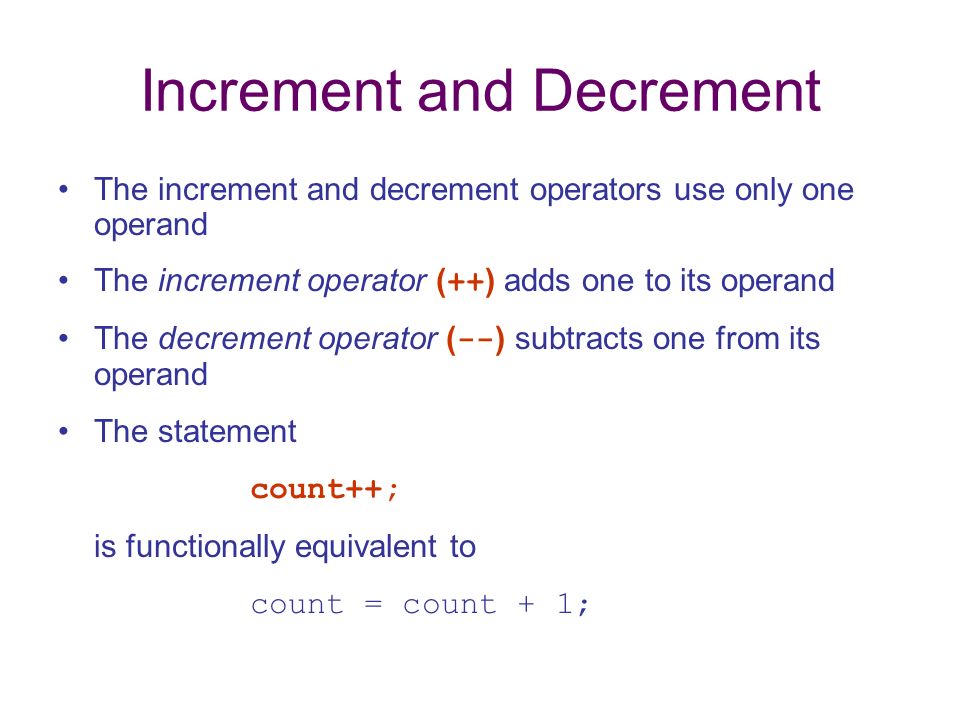 Increment and Decrement

• The increment and decrement operators use only one operand

• The increment operator (++) adds one to its operand

• The decrement operator (--) subtracts one from its operand

• The statement

count++;

is functionally equivalent to

count = count + 1;